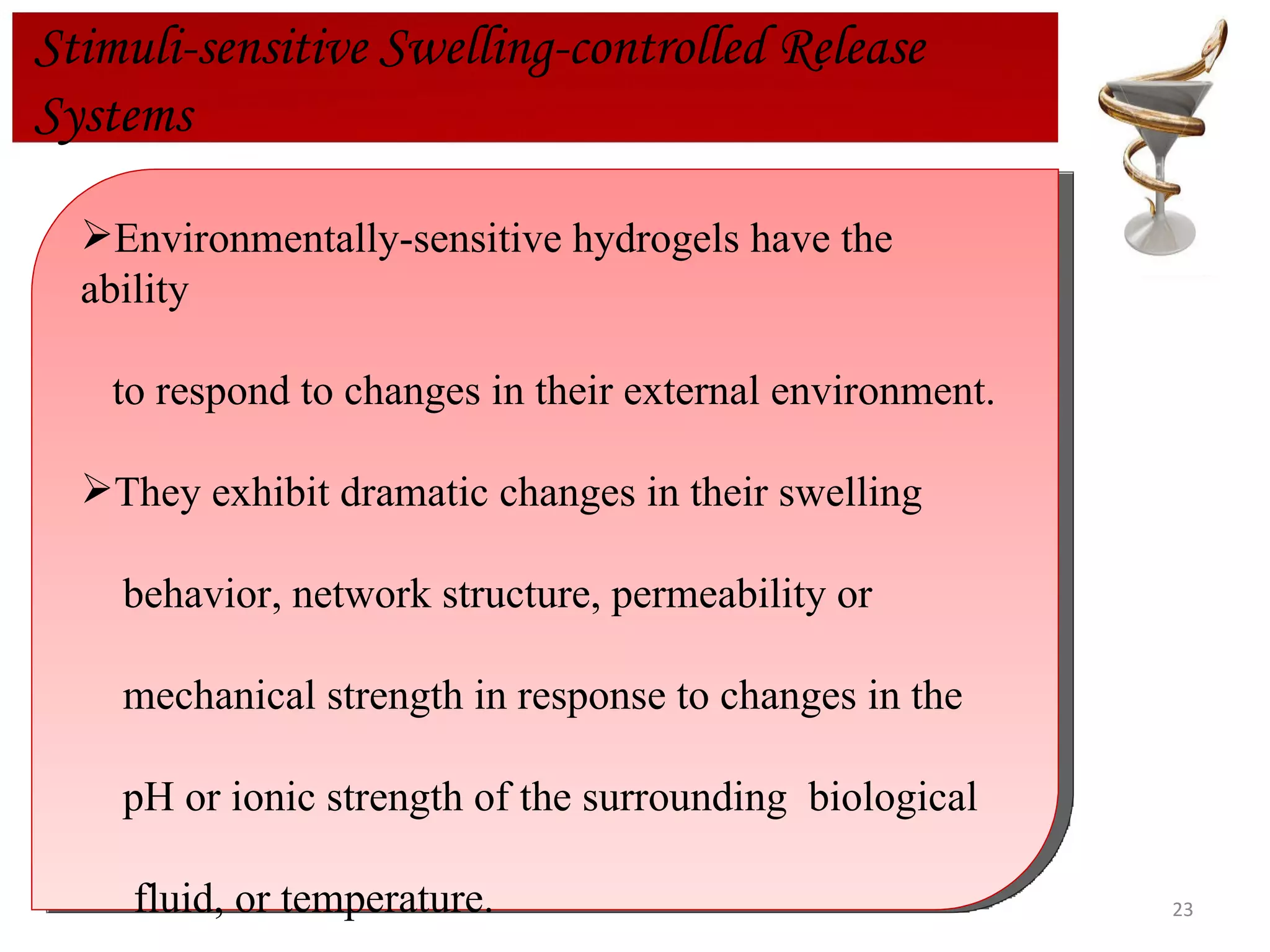 Stimuli-sensitive Swelling-controlled Release Systems

➢Environmentally-sensitive hydrogels have the ability

to respond to changes in their external environment.

➢They exhibit dramatic changes in their swelling

behavior, network structure, permeability or

mechanical strength in response to changes in the

pH or ionic strength of the surrounding biological

fluid, or temperature.

23